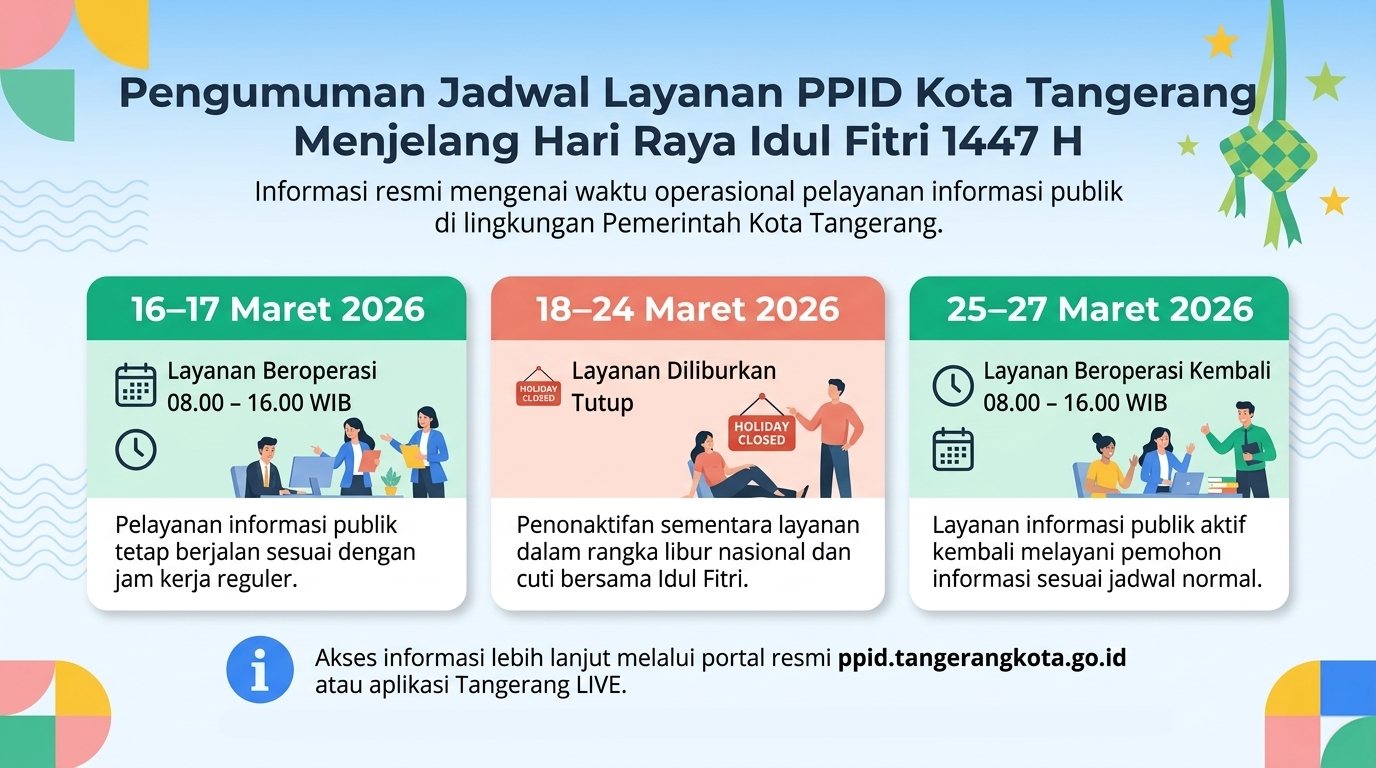 Pengumuman Jadwal Layanan PPID Kota Tangerang Menjelang Hari Raya Idul Fitri 1447 H

Informasi resmi mengenai waktu operasional pelayanan informasi publik di lingkungan Pemerintah Kota Tangerang.

16–17 Maret 2026

Layanan Beroperasi 08.00 – 16.00 WIB

Pelayanan informasi publik tetap berjalan sesuai dengan jam kerja reguler.

18–24 Maret 2026

HOLIDAY CLOSED

Layanan Diliburkan Tutup

HOLIDAY CLOSED

Penonaktifan sementara layanan dalam rangka libur nasional dan cuti bersama Idul Fitri.

25–27 Maret 2026

Layanan Beroperasi Kembali 08.00 – 16.00 WIB

Layanan informasi publik aktif kembali melayani pemohon informasi sesuai jadwal normal.

Akses informasi lebih lanjut melalui portal resmi ppid.tangerangkota.go.id atau aplikasi Tangerang LIVE.